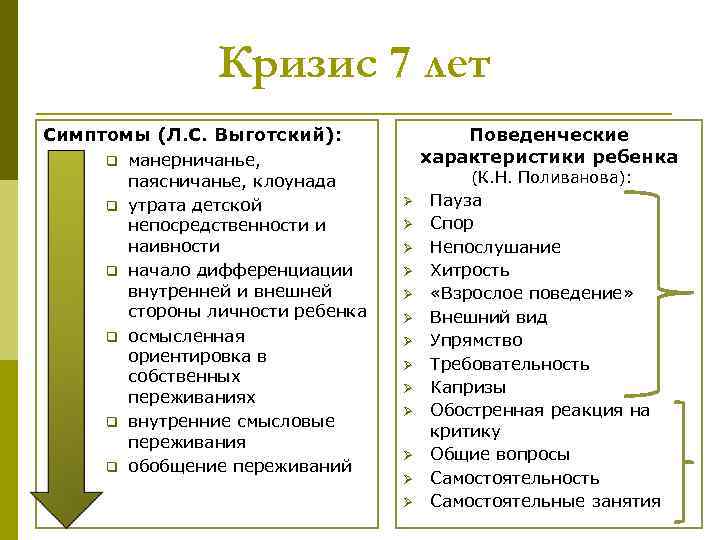 Кризис 7 лет

Симптомы (Л.С. Выготский):
- манерничанье, паясничанье, клоунада
- утрата детской непосредственности и наивности
- начало дифференциации внутренней и внешней стороны личности ребенка
- осмысленная ориентировка в собственных переживаниях
- внутренние смысловые переживания
- обобщение переживаний

Поведенческие характеристики ребенка (К.Н. Поливанова):
- Пауза
- Спор
- Непослушание
- Хитрость
- «Взрослое поведение»
- Внешний вид
- Упрямство
- Требовательность
- Капризы
- Обостренная реакция на критику
- Общие вопросы
- Самостоятельность
- Самостоятельные занятия